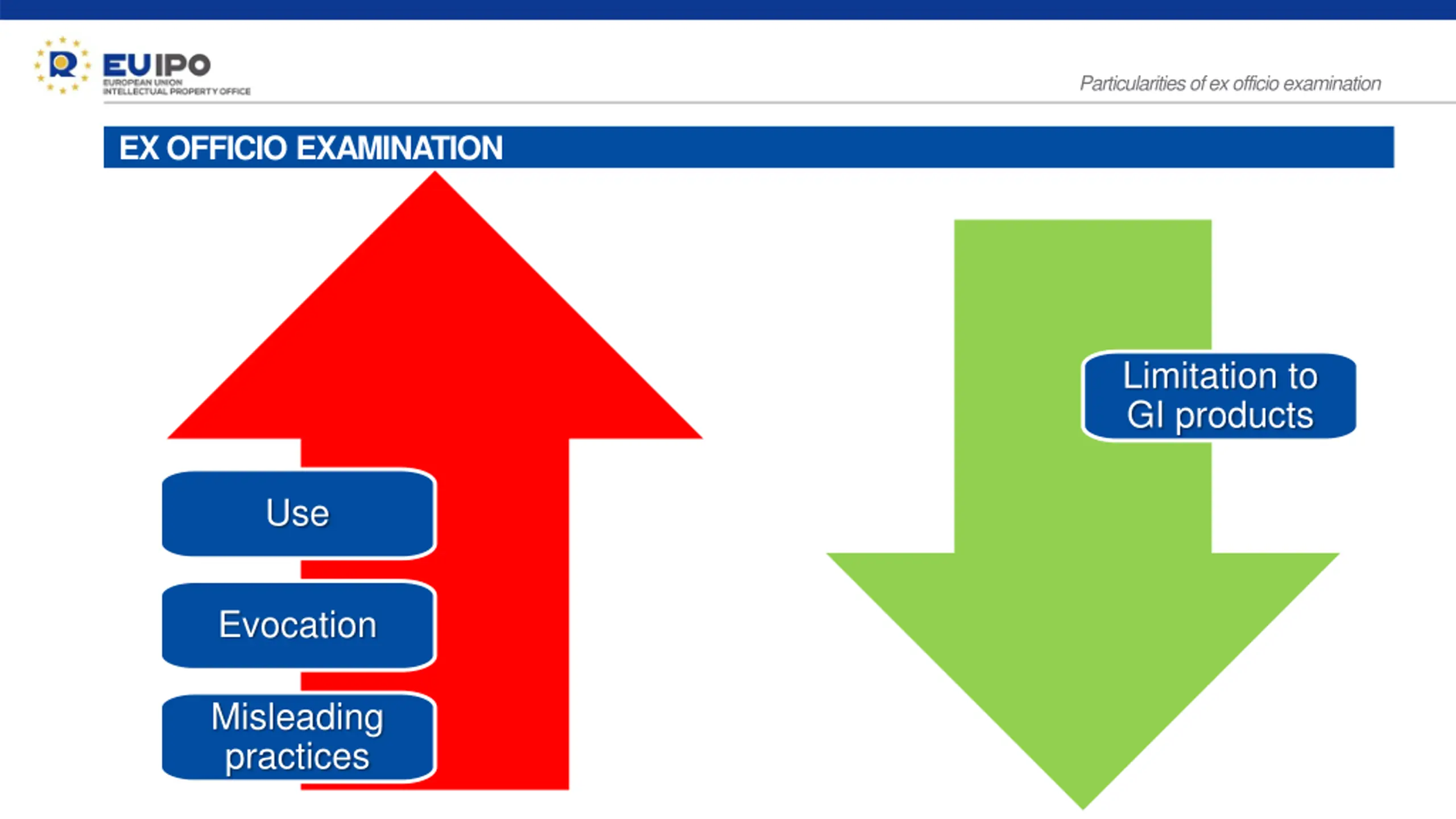 EUIPO
EUROPEAN UNION
INTELLECTUAL PROPERTY OFFICE

Particularities of ex officio examination

EX OFFICIO EXAMINATION

Use

Evocation

Misleading practices

Limitation to GI products